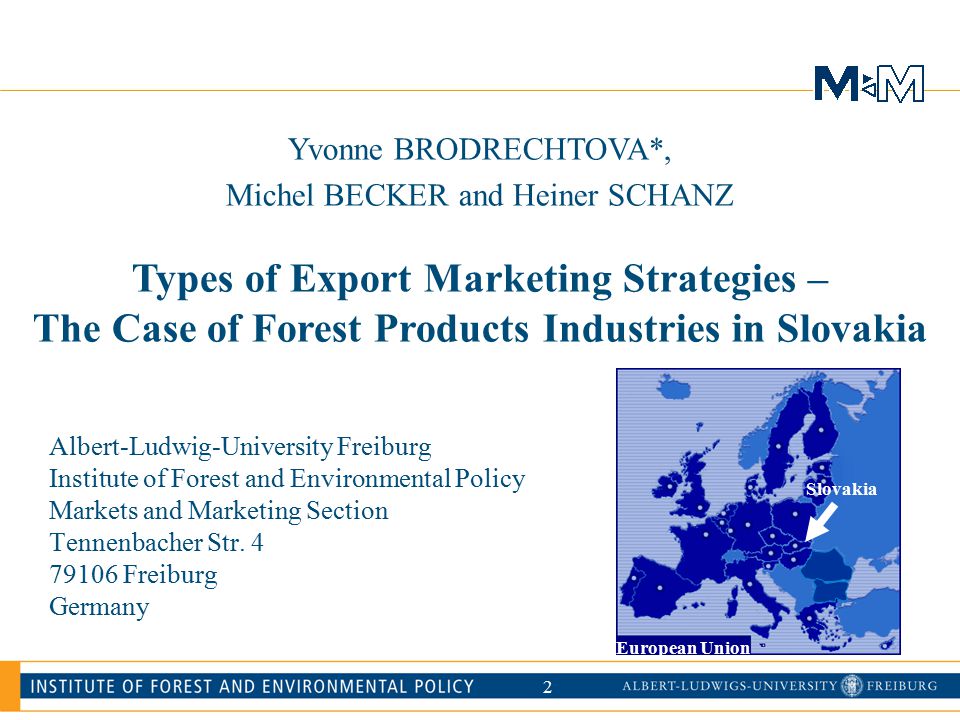 M&M

Yvonne BRODRECHTOVA*,
Michel BECKER and Heiner SCHANZ

Types of Export Marketing Strategies –
The Case of Forest Products Industries in Slovakia

Albert-Ludwig-University Freiburg
Institute of Forest and Environmental Policy
Markets and Marketing Section
Tennenbacher Str. 4
79106 Freiburg
Germany

Slovakia

European Union

INSTITUTE OF FOREST AND ENVIRONMENTAL POLICY 2 ALBERT-LUDWIGS-UNIVERSITY FREIBURG